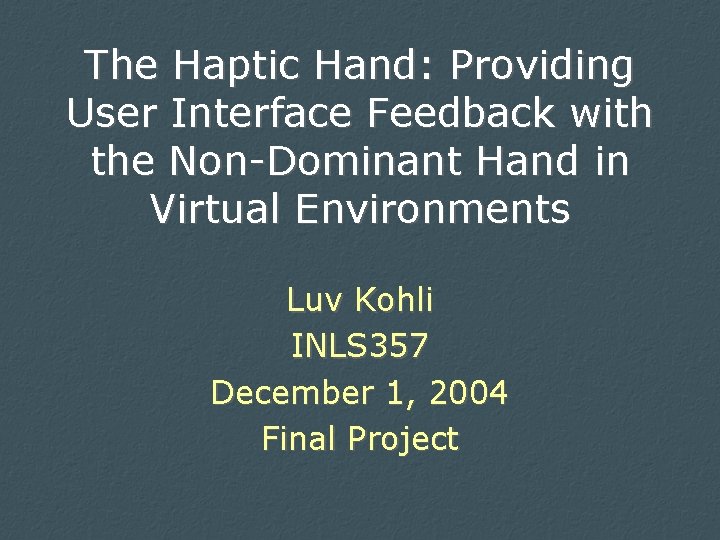 The Haptic Hand: Providing User Interface Feedback with the Non-Dominant Hand in Virtual Environments

Luv Kohli
INLS357
December 1, 2004
Final Project